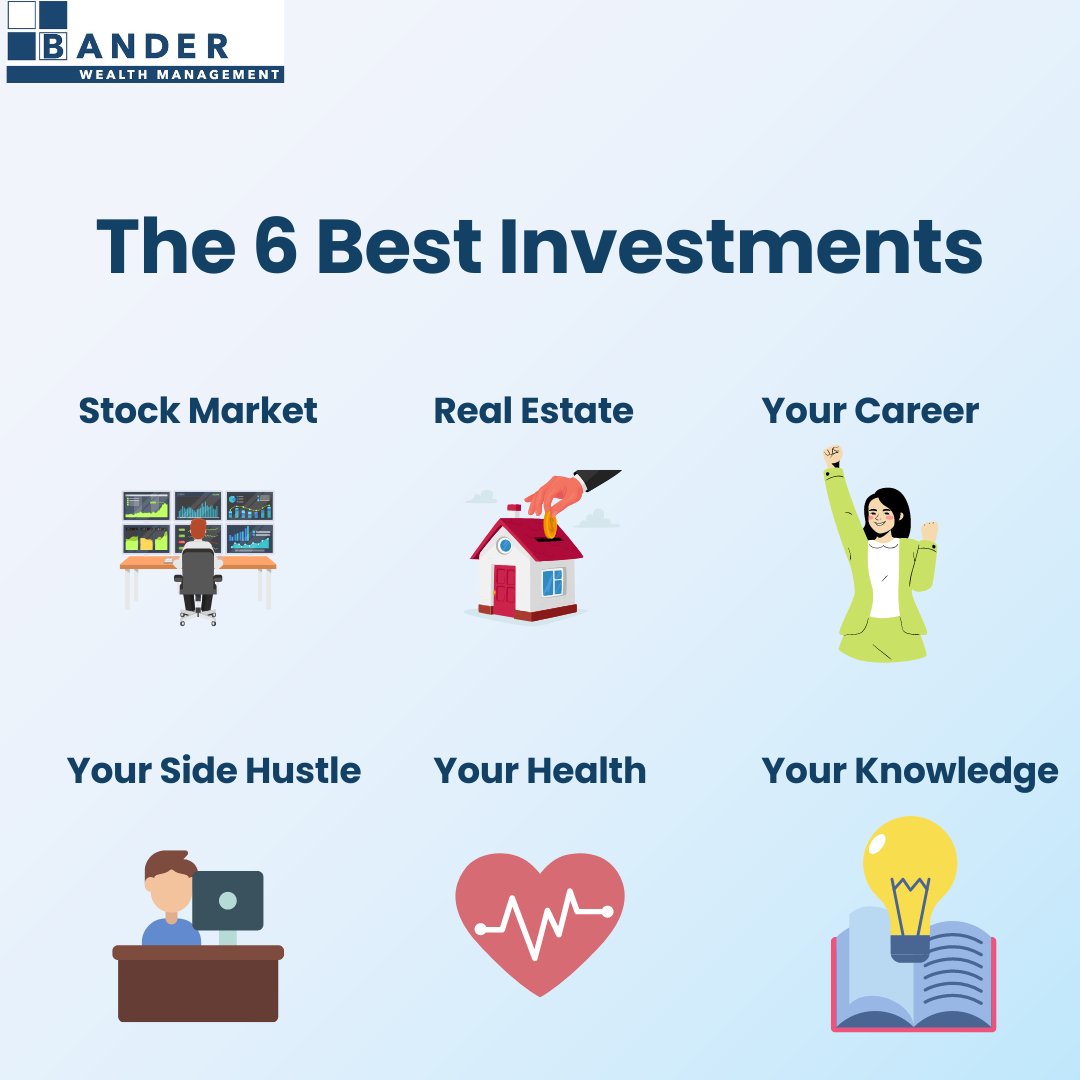 BANDER
WEALTH MANAGEMENT

The 6 Best Investments

Stock Market

Real Estate

Your Career

Your Side Hustle

Your Health

Your Knowledge